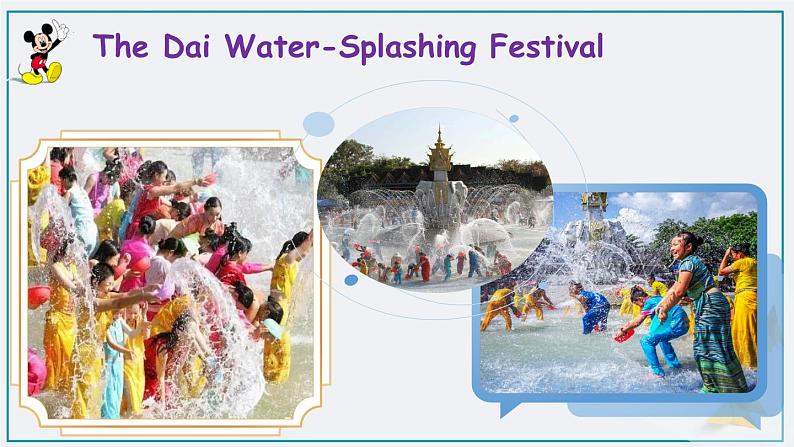 The Dai Water-Splashing Festival